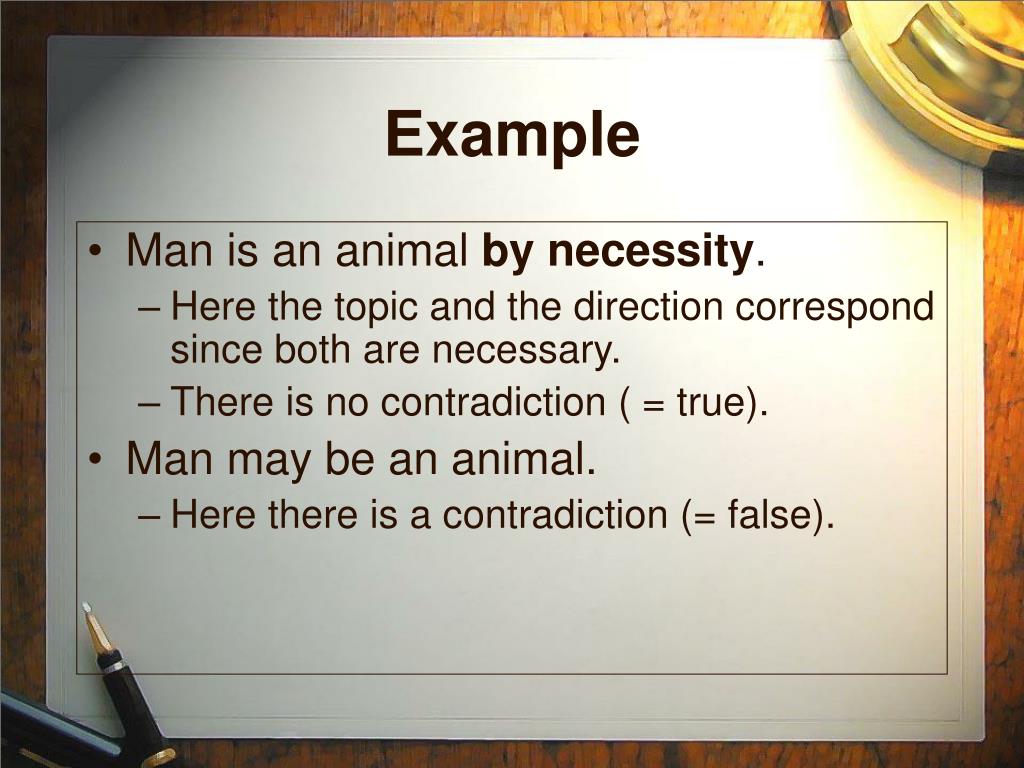 Example

• Man is an animal by necessity.
– Here the topic and the direction correspond since both are necessary.
– There is no contradiction ( = true).
• Man may be an animal.
– Here there is a contradiction (= false).